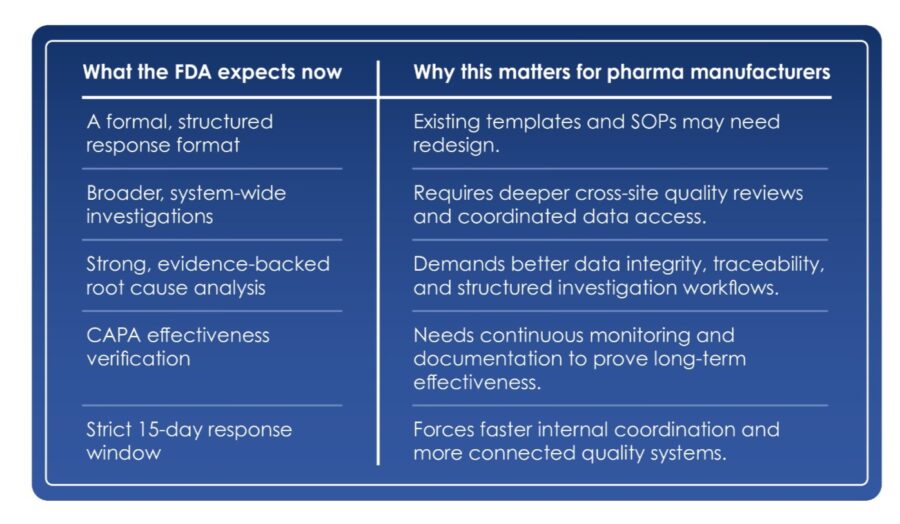 | What the FDA expects now | Why this matters for pharma manufacturers |
|---|---|
| A formal, structured response format | Existing templates and SOPs may need redesign. |
| Broader, system-wide investigations | Requires deeper cross-site quality reviews and coordinated data access. |
| Strong, evidence-backed root cause analysis | Demands better data integrity, traceability, and structured investigation workflows. |
| CAPA effectiveness verification | Needs continuous monitoring and documentation to prove long-term effectiveness. |
| Strict 15-day response window | Forces faster internal coordination and more connected quality systems. |